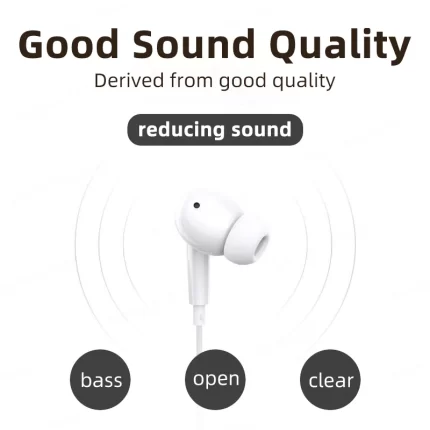 Good Sound Quality
Derived from good quality

reducing sound

bass

open

clear